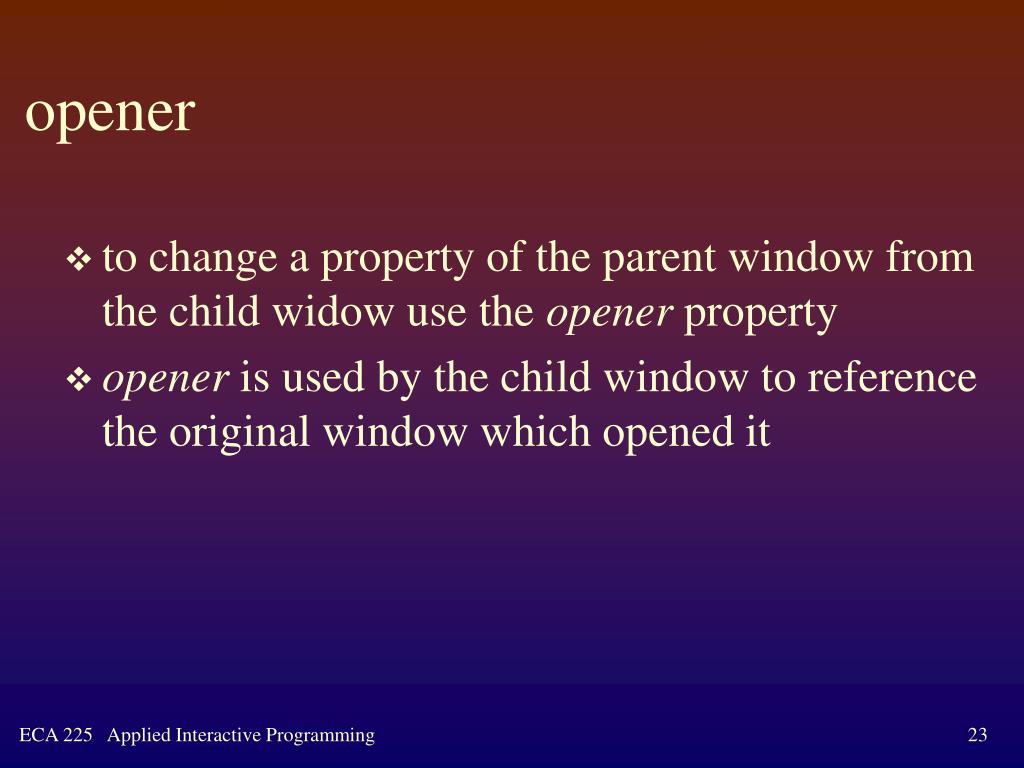 opener

❖ to change a property of the parent window from the child widow use the opener property

❖ opener is used by the child window to reference the original window which opened it

ECA 225 Applied Interactive Programming

23